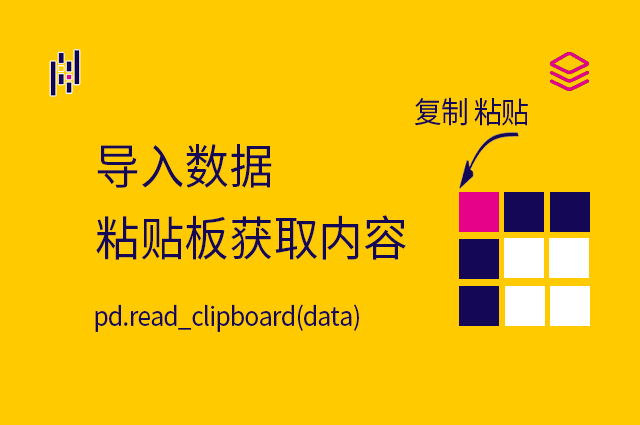 复制 粘贴

导入数据
粘贴板获取内容

pd.read_clipboard(data)